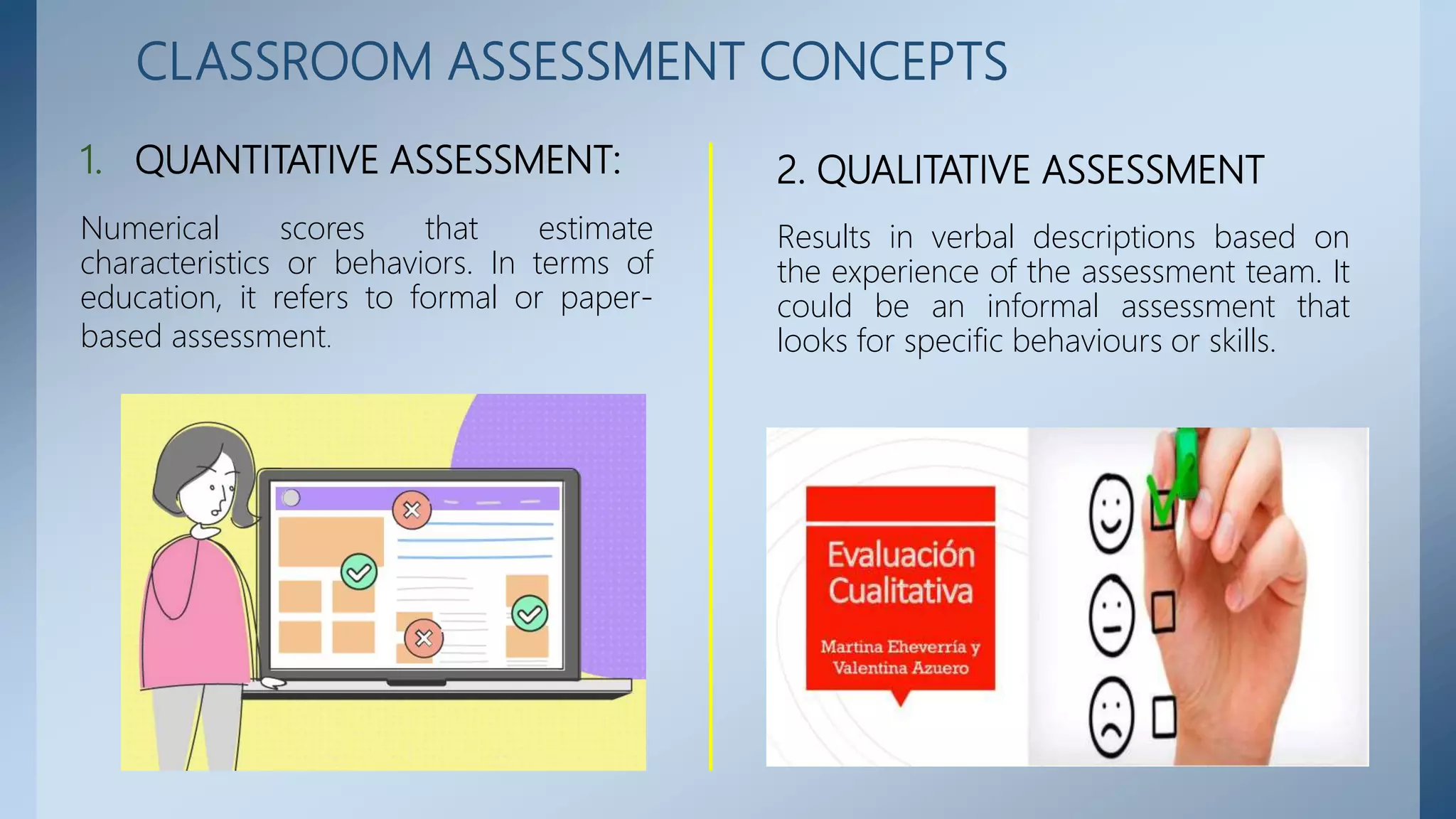 CLASSROOM ASSESSMENT CONCEPTS

1. QUANTITATIVE ASSESSMENT:

Numerical scores that estimate characteristics or behaviors. In terms of education, it refers to formal or paper-based assessment.

2. QUALITATIVE ASSESSMENT

Results in verbal descriptions based on the experience of the assessment team. It could be an informal assessment that looks for specific behaviours or skills.

Evaluación Cualitativa

Martina Eheverría y Valentina Azuero